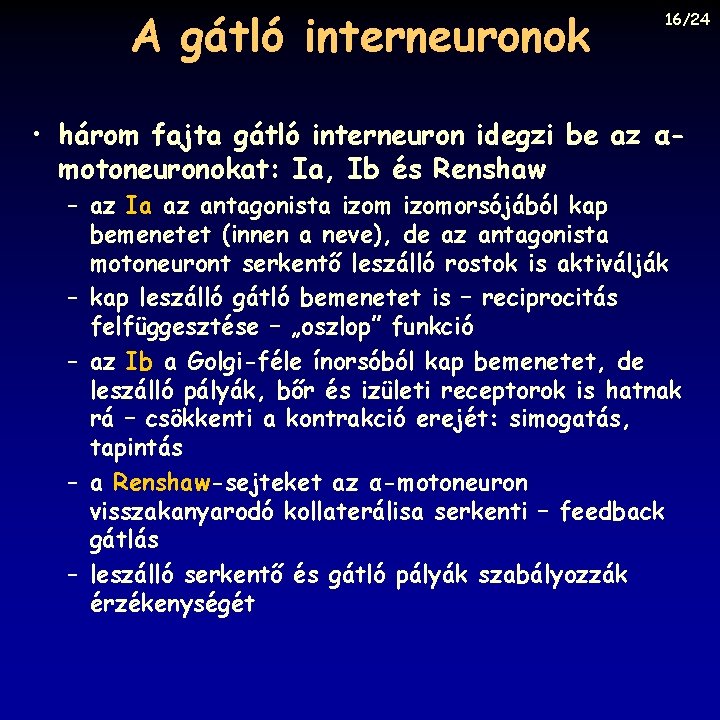 A gátló interneuronok

16/24

• három fajta gátló interneuron idegzi be az α-motoneuronokat: Ia, Ib és Renshaw

– az Ia az antagonista izom izomorsójából kap bemenetet (innen a neve), de az antagonista motoneuront serkentő leszálló rostok is aktiválják

– kap leszálló gátló bemenetet is – reciprocitás felfüggesztése – „oszlop” funkció

– az Ib a Golgi-féle ínorsóból kap bemenetet, de leszálló pályák, bőr és izületi receptorok is hatnak rá – csökkenti a kontrakció erejét: simogatás, tapintás

– a Renshaw-sejteket az α-motoneuron visszakanyarodó kollaterálisa serkenti – feedback gátlás

– leszálló serkentő és gátló pályák szabályozzák érzékenységét